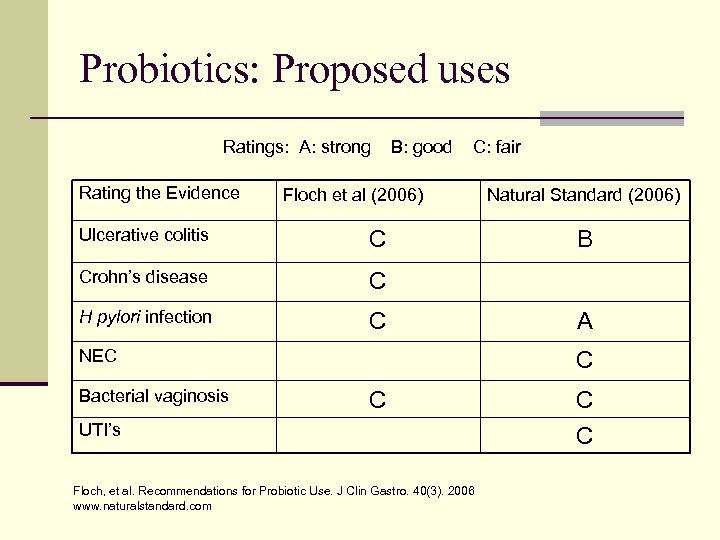 Probiotics: Proposed uses

Ratings: A: strong B: good C: fair

| Rating the Evidence | Floch et al (2006) | Natural Standard (2006) |
|---|---|---|
| Ulcerative colitis | C | B |
| Crohn's disease | C | |
| H pylori infection | C | A |
| NEC | | C |
| Bacterial vaginosis | C | C |
| UTI's | | C |

Floch, et al. Recommendations for Probiotic Use. J Clin Gastro. 40(3). 2006
www.naturalstandard.com